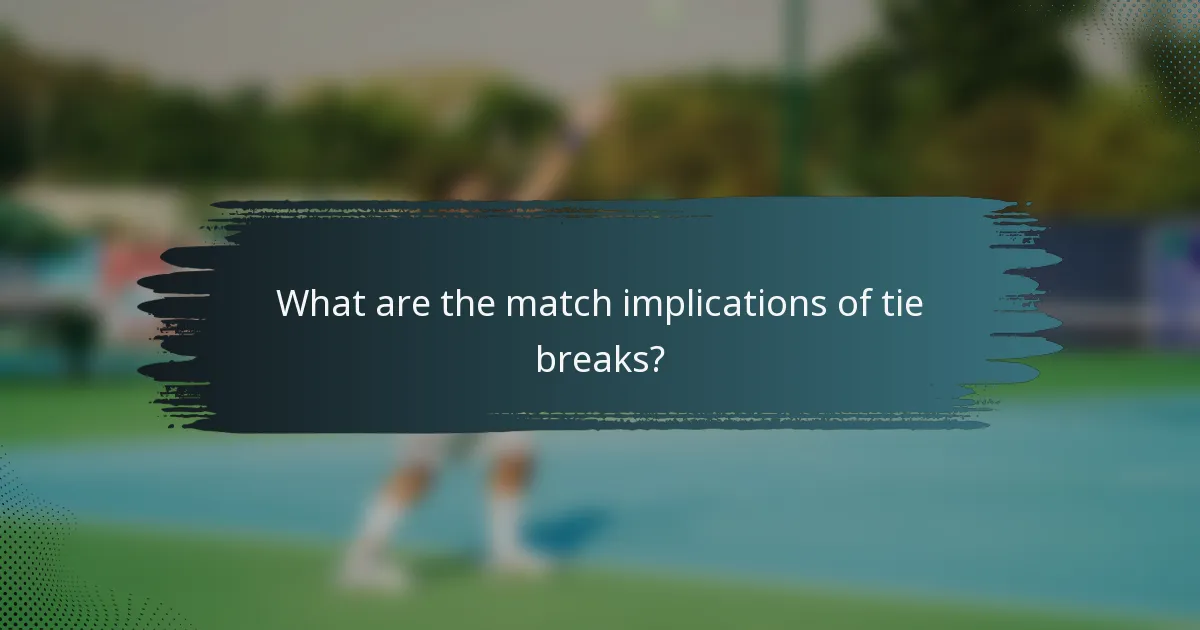 What are the match implications of tie breaks?